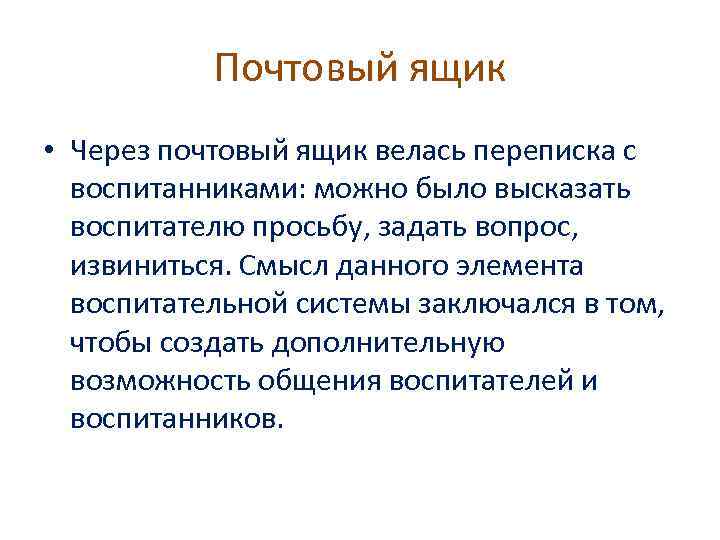 Почтовый ящик

• Через почтовый ящик велась переписка с воспитанниками: можно было высказать воспитателю просьбу, задать вопрос, извиниться. Смысл данного элемента воспитательной системы заключался в том, чтобы создать дополнительную возможность общения воспитателей и воспитанников.